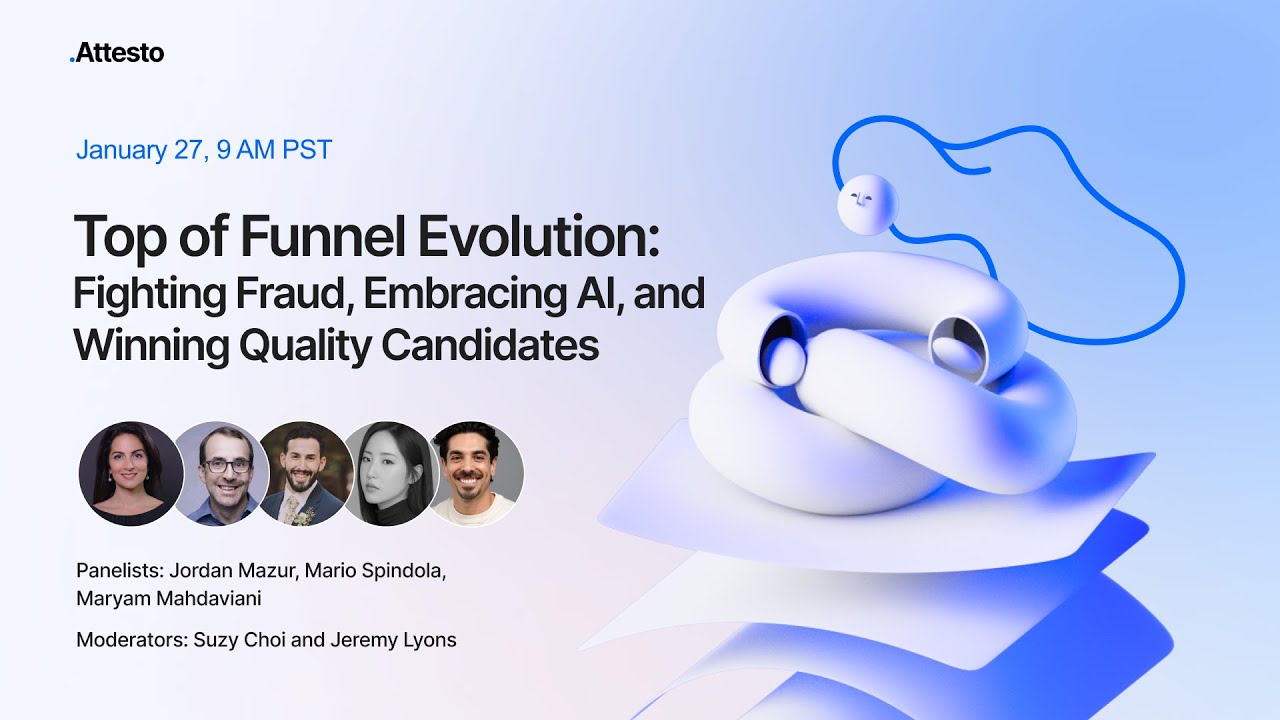 .Attesto

January 27, 9 AM PST

Top of Funnel Evolution: Fighting Fraud, Embracing AI, and Winning Quality Candidates

Panelists: Jordan Mazur, Mario Spindola, Maryam Mahdaviani

Moderators: Suzy Choi and Jeremy Lyons